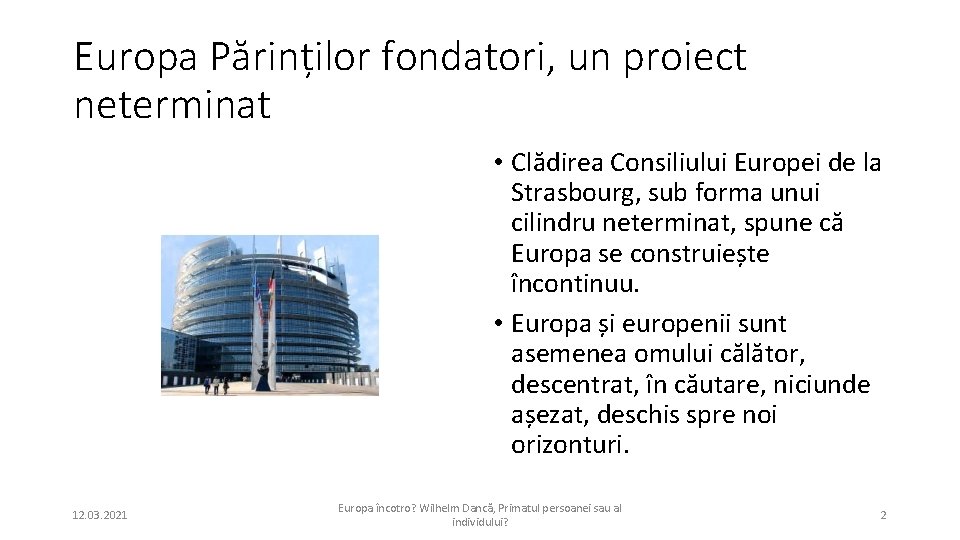 Europa Părinților fondatori, un proiect neterminat

• Clădirea Consiliului Europei de la Strasbourg, sub forma unui cilindru neterminat, spune că Europa se construiește încontinuu.
• Europa și europenii sunt asemenea omului călător, descentrat, în căutare, niciunde așezat, deschis spre noi orizonturi.

12.03.2021

Europa încotro? Wilhelm Dancă, Primatul persoanei sau al individului?

2